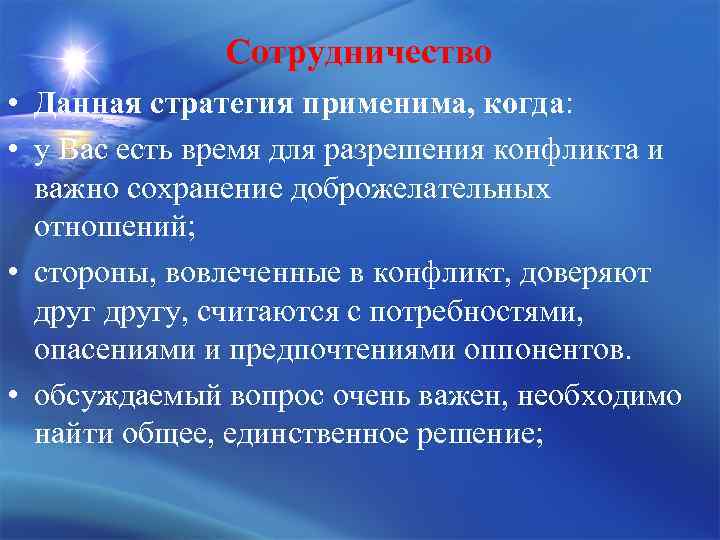 Сотрудничество

• Данная стратегия применима, когда:

• у Вас есть время для разрешения конфликта и важно сохранение доброжелательных отношений;

• стороны, вовлеченные в конфликт, доверяют друг другу, считаются с потребностями, опасениями и предпочтениями оппонентов.

• обсуждаемый вопрос очень важен, необходимо найти общее, единственное решение;